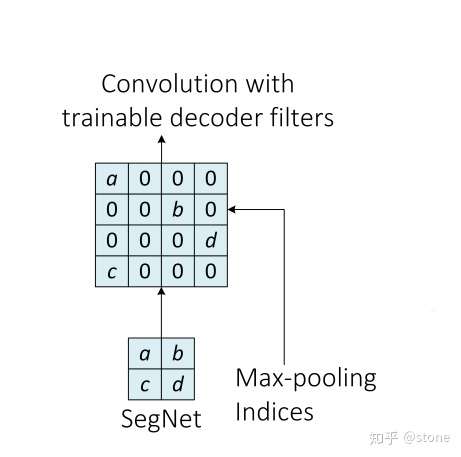 Convolution with trainable decoder filters

| $a$ | 0 | 0 | 0 |
|---|---|---|---|
| 0 | 0 | $b$ | 0 |
| 0 | 0 | 0 | $d$ |
| $c$ | 0 | 0 | 0 |

| $a$ | $b$ |
|---|---|
| $c$ | $d$ |

SegNet

Max-pooling Indices

知乎 @stone